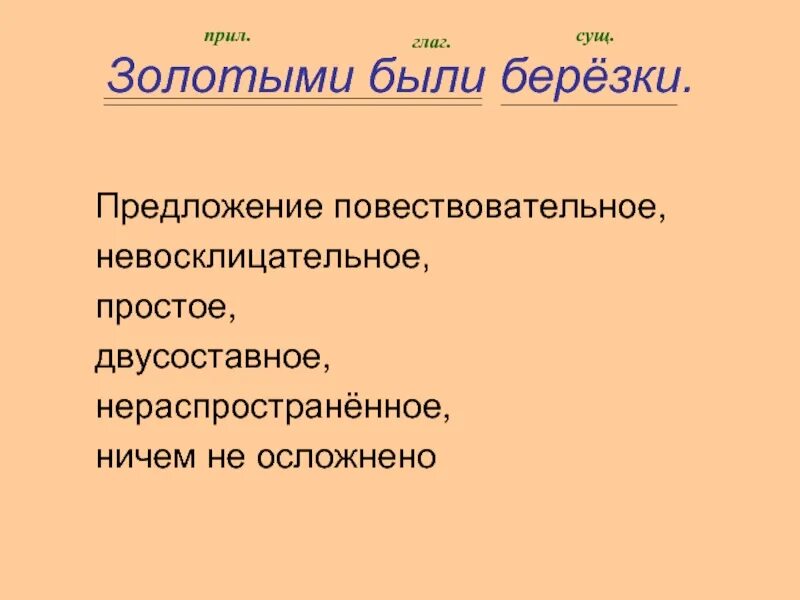 прил. глаг. сущ.

Золотыми были берёзки.

Предложение повествовательное,
невосклицательное,
простое,
двусоставное,
нераспространённое,
ничем не осложнено